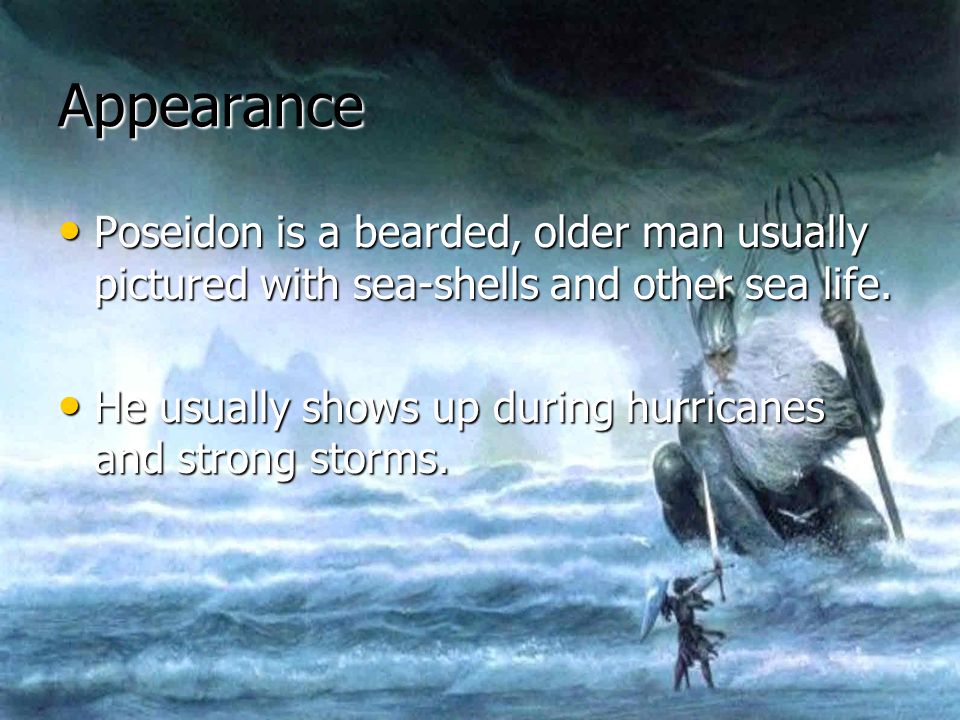 Appearance

• Poseidon is a bearded, older man usually pictured with sea-shells and other sea life.

• He usually shows up during hurricanes and strong storms.